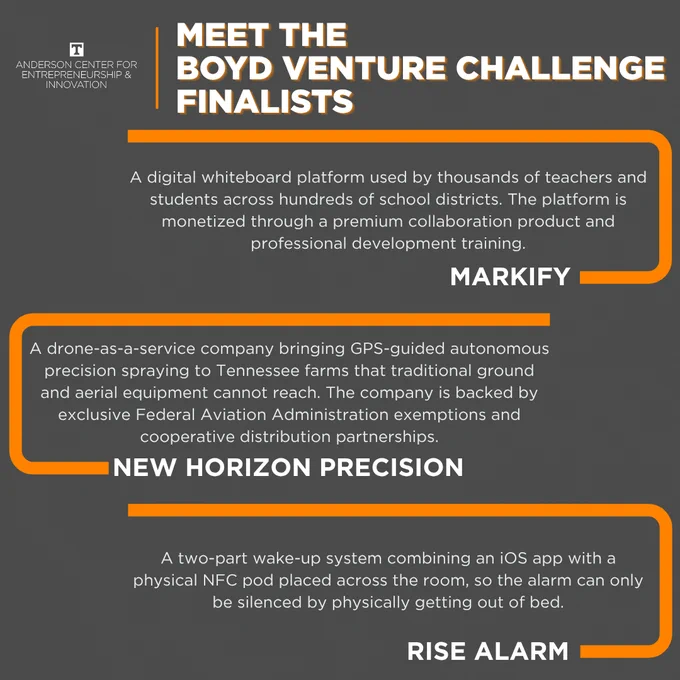 T
ANDERSON CENTER FOR ENTREPRENEURSHIP & INNOVATION

MEET THE BOYD VENTURE CHALLENGE FINALISTS

A digital whiteboard platform used by thousands of teachers and students across hundreds of school districts. The platform is monetized through a premium collaboration product and professional development training.

MARKIFY

A drone-as-a-service company bringing GPS-guided autonomous precision spraying to Tennessee farms that traditional ground and aerial equipment cannot reach. The company is backed by exclusive Federal Aviation Administration exemptions and cooperative distribution partnerships.

NEW HORIZON PRECISION

A two-part wake-up system combining an iOS app with a physical NFC pod placed across the room, so the alarm can only be silenced by physically getting out of bed.

RISE ALARM